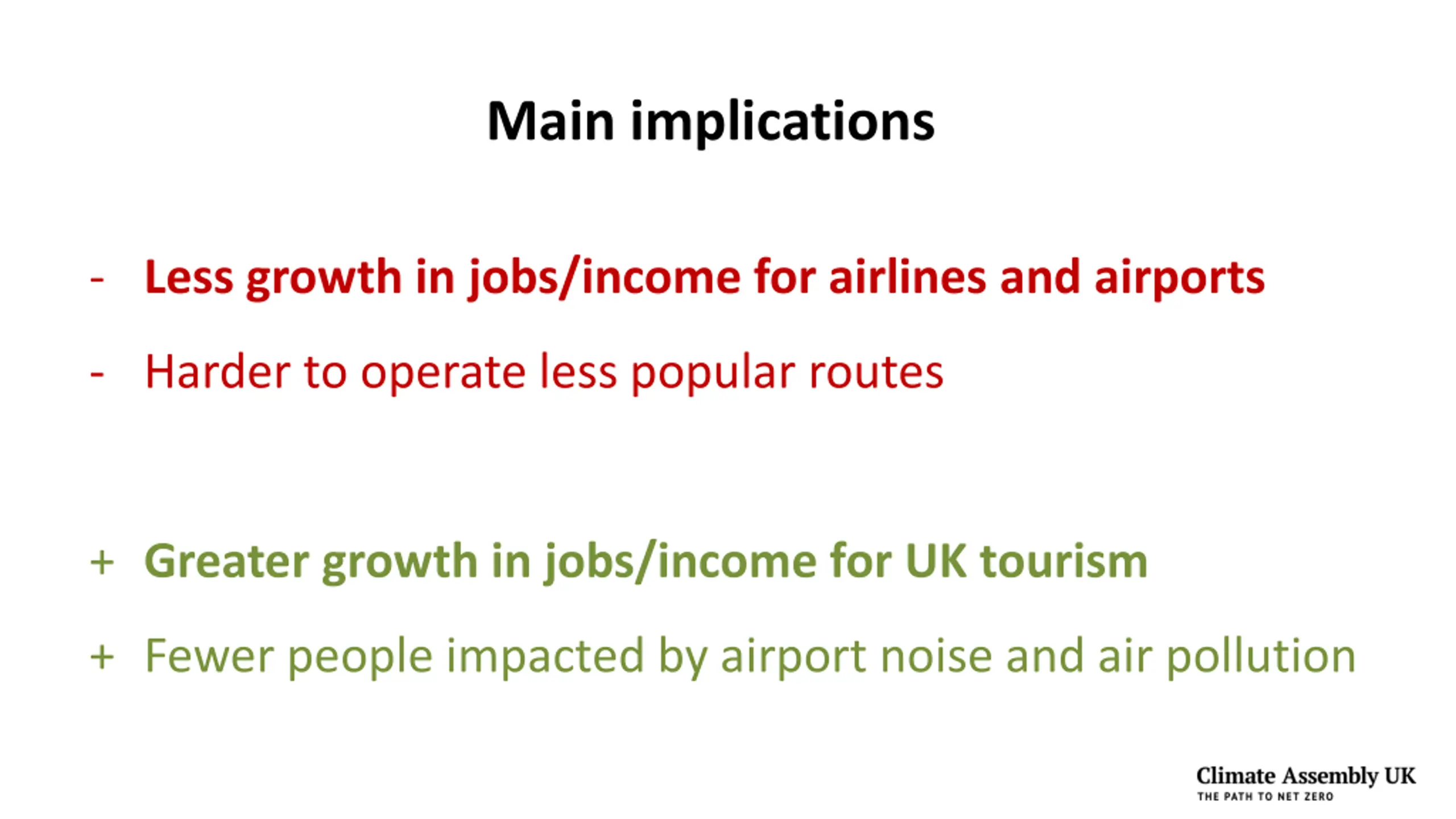 Main implications

- Less growth in jobs/income for airlines and airports

- Harder to operate less popular routes

+ Greater growth in jobs/income for UK tourism

+ Fewer people impacted by airport noise and air pollution

Climate Assembly UK
THE PATH TO NET ZERO